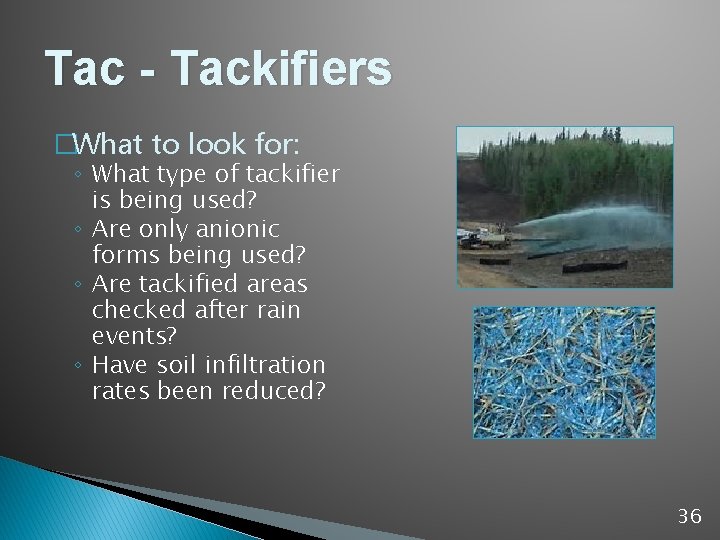 Tac - Tackifiers

□What to look for:
◦ What type of tackifier is being used?
◦ Are only anionic forms being used?
◦ Are tackified areas checked after rain events?
◦ Have soil infiltration rates been reduced?

36